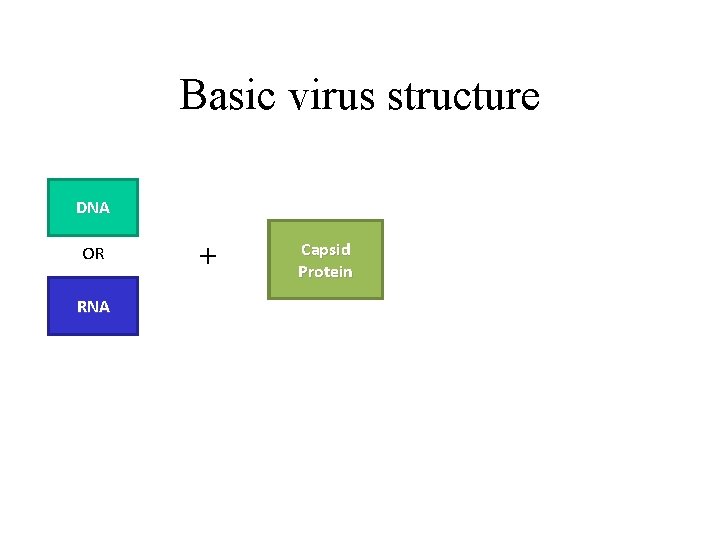 Basic virus structure

DNA

OR

RNA

+

Capsid Protein